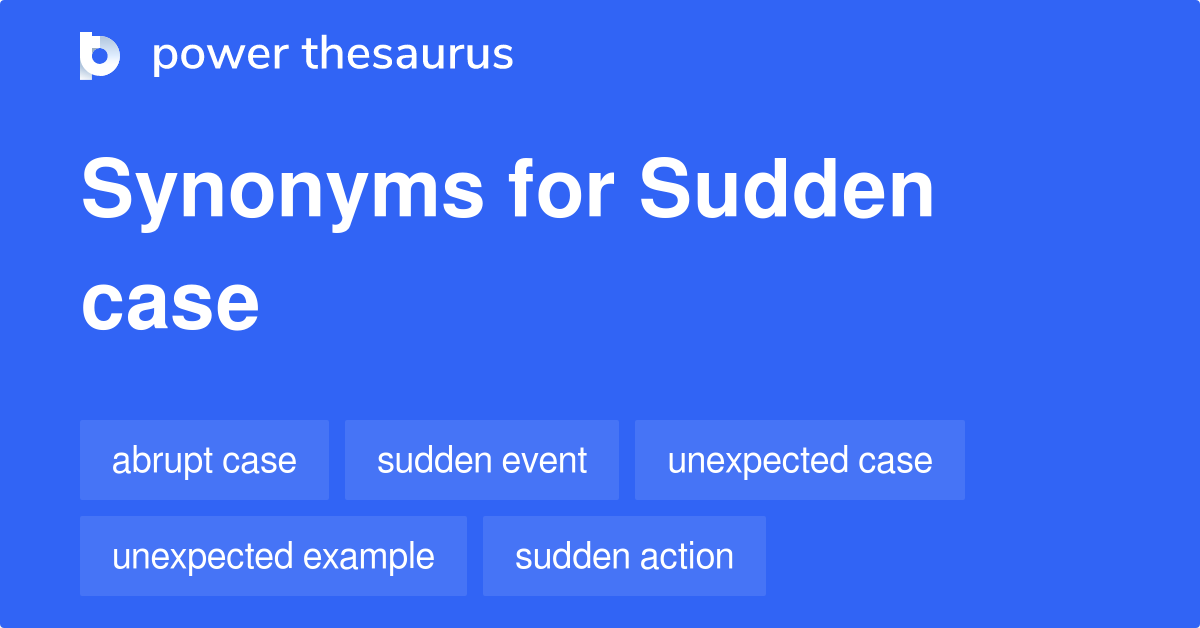 power thesaurus

Synonyms for Sudden case

abrupt case
sudden event
unexpected case
unexpected example
sudden action